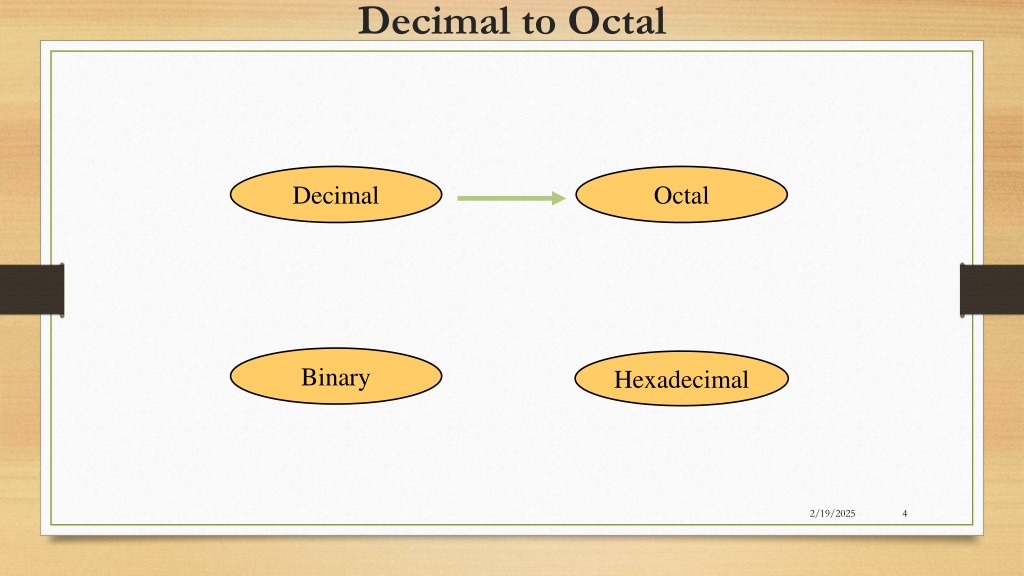 Decimal to Octal

Decimal

Octal

Binary

Hexadecimal

2/19/2025

4